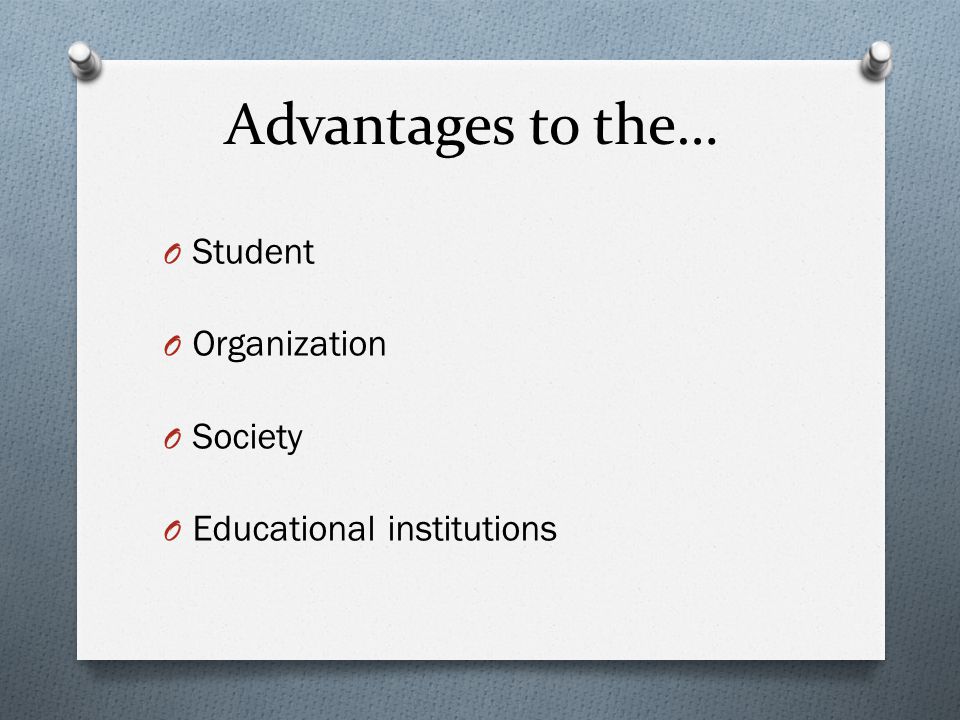 Advantages to the…

O Student

O Organization

O Society

O Educational institutions